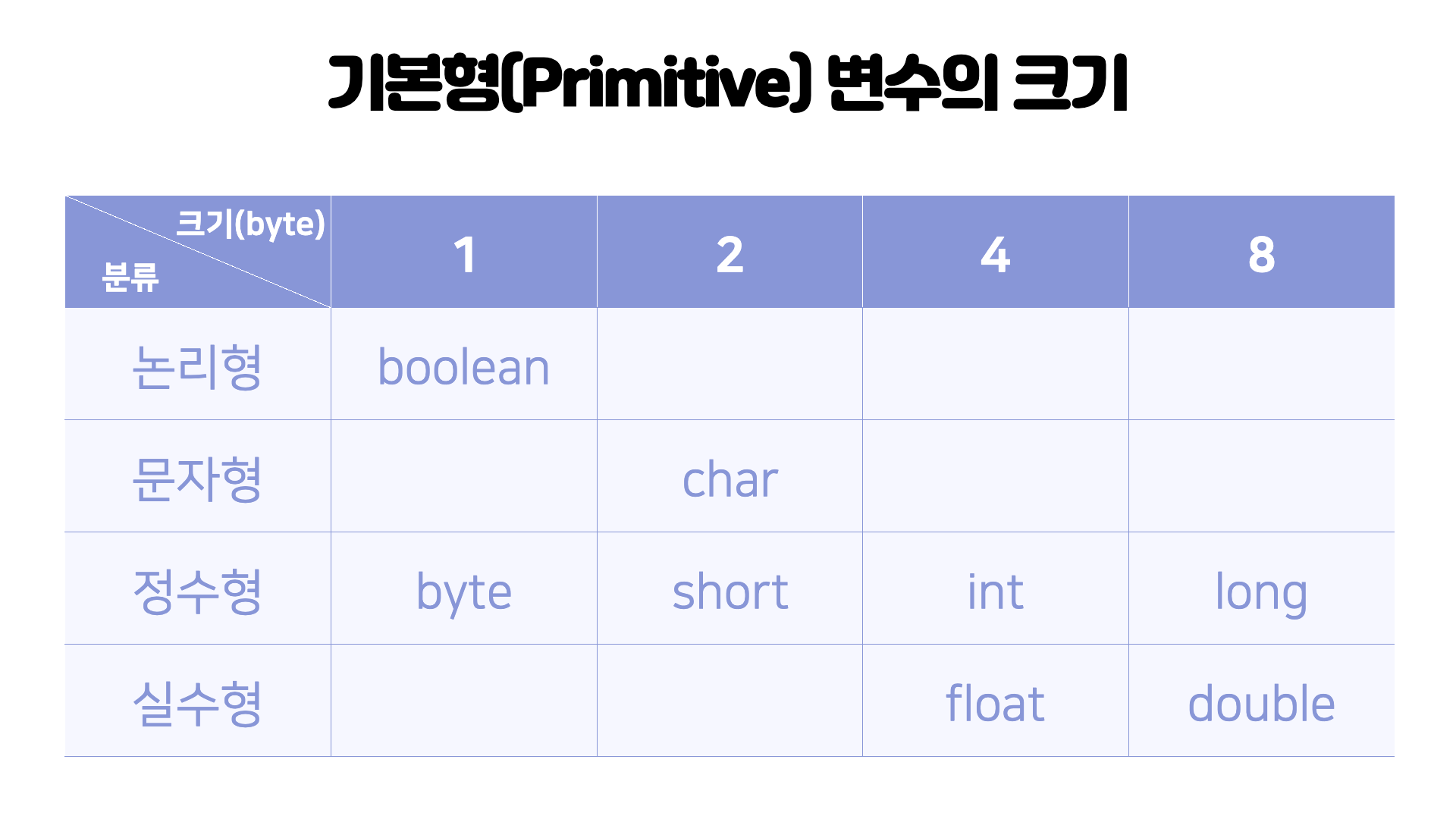 기본형(Primitive) 변수의 크기

| 크기(byte) 분류 | 1 | 2 | 4 | 8 |
|---|---|---|---|---|
| 논리형 | boolean | | | |
| 문자형 | | char | | |
| 정수형 | byte | short | int | long |
| 실수형 | | | float | double |